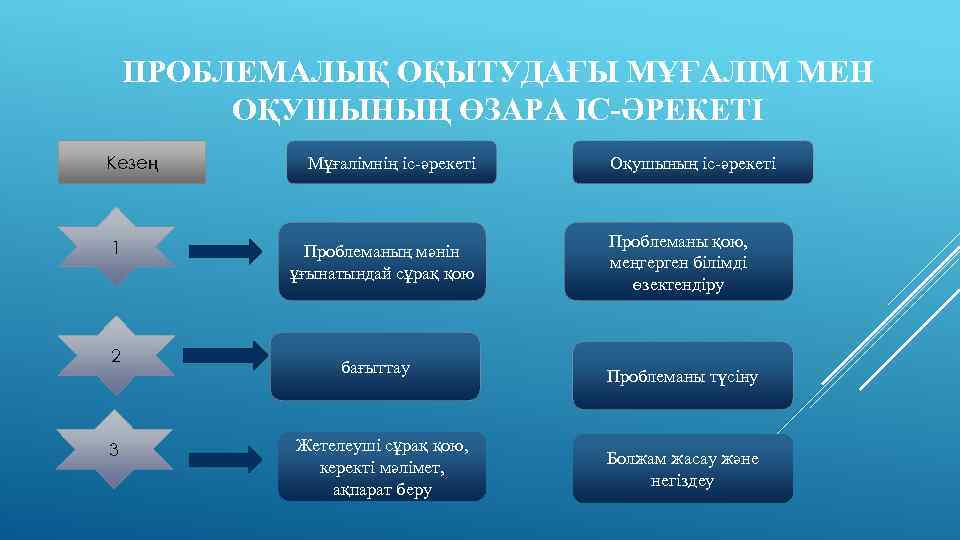 ПРОБЛЕМАЛЫҚ ОҚЫТУДАҒЫ МҰҒАЛІМ МЕН ОҚУШЫНЫҢ ӨЗАРА ІС-ӘРЕКЕТІ

Кезең

Мұғалімнің іс-әрекеті

Оқушының іс-әрекеті

1

Проблеманың мәнін ұғынатындай сұрақ қою

Проблеманы қою, меңгерген білімді өзектендіру

2

бағыттау

Проблеманы түсіну

3

Жетелеуші сұрақ қою, керекті мәлімет, ақпарат беру

Болжам жасау және негіздеу